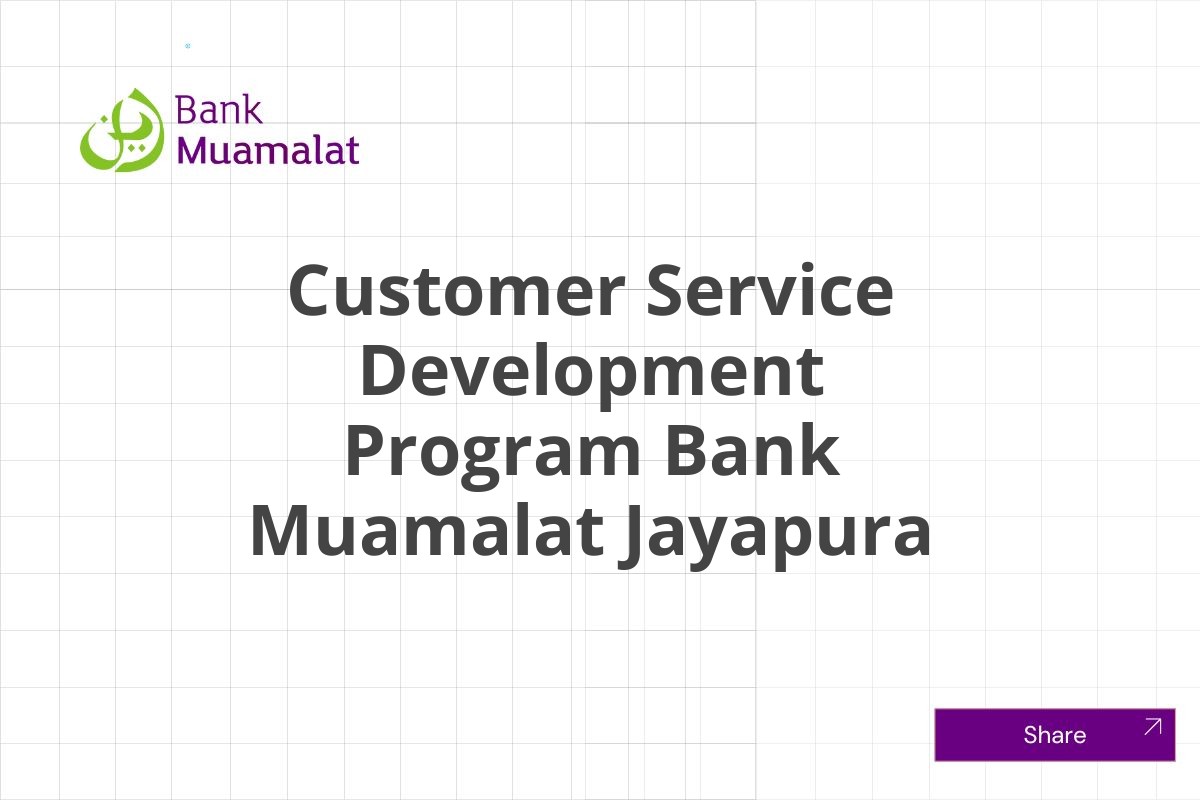 Bank Muamalat

Customer Service Development Program Bank Muamalat Jayapura

Share